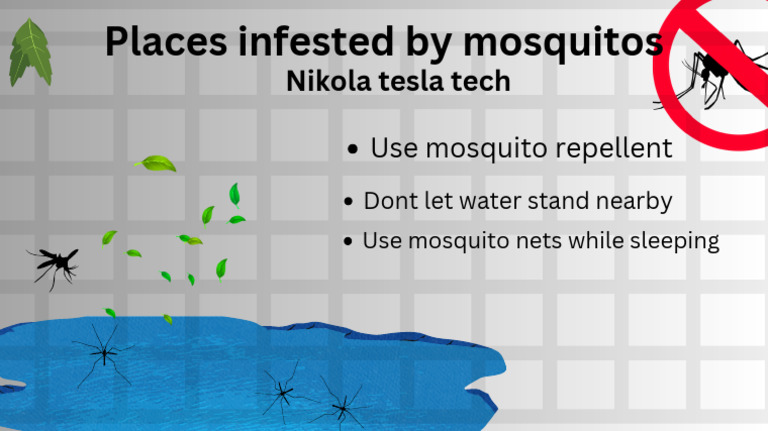 Places infested by mosquitos
Nikola tesla tech

• Use mosquito repellent

• Dont let water stand nearby

• Use mosquito nets while sleeping